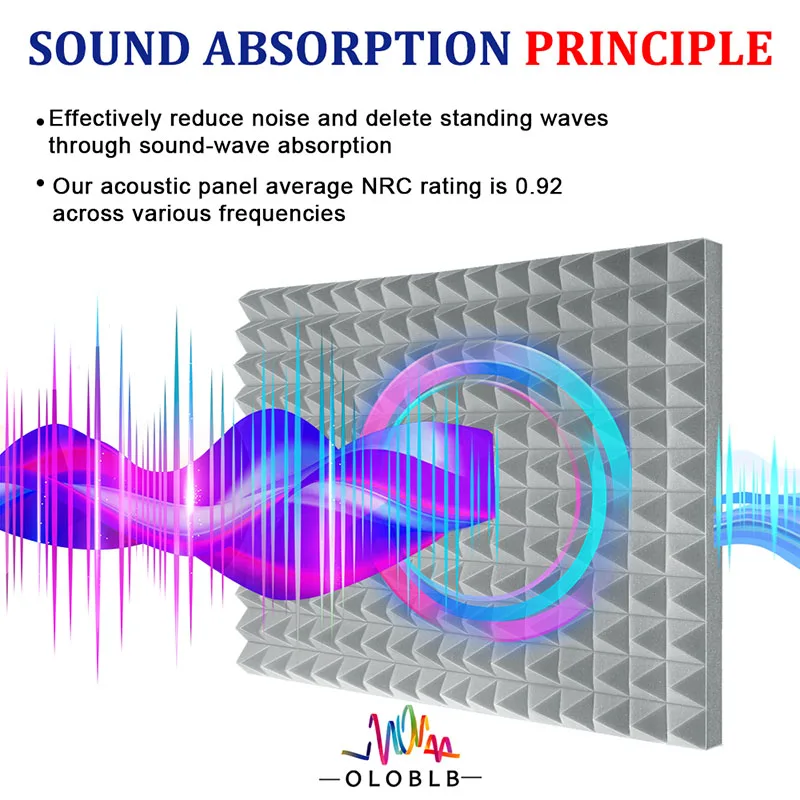 SOUND ABSORPTION PRINCIPLE

• Effectively reduce noise and delete standing waves through sound-wave absorption

• Our acoustic panel average NRC rating is 0.92 across various frequencies

—OLOBLB—